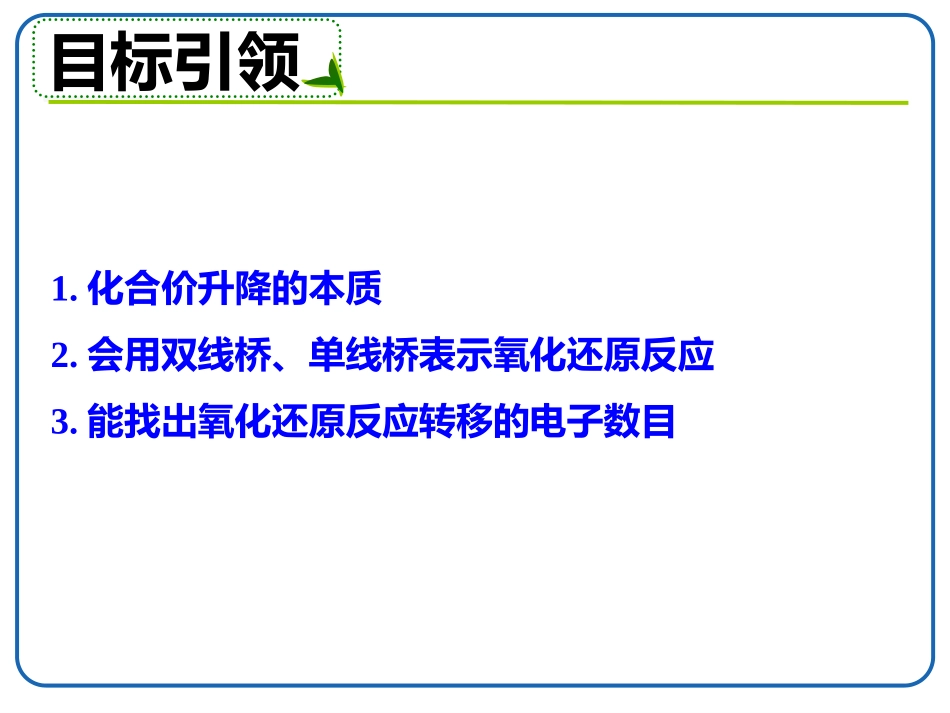 目标引领

1. 化合价升降的本质

2. 会用双线桥、单线桥表示氧化还原反应

3. 能找出氧化还原反应转移的电子数目